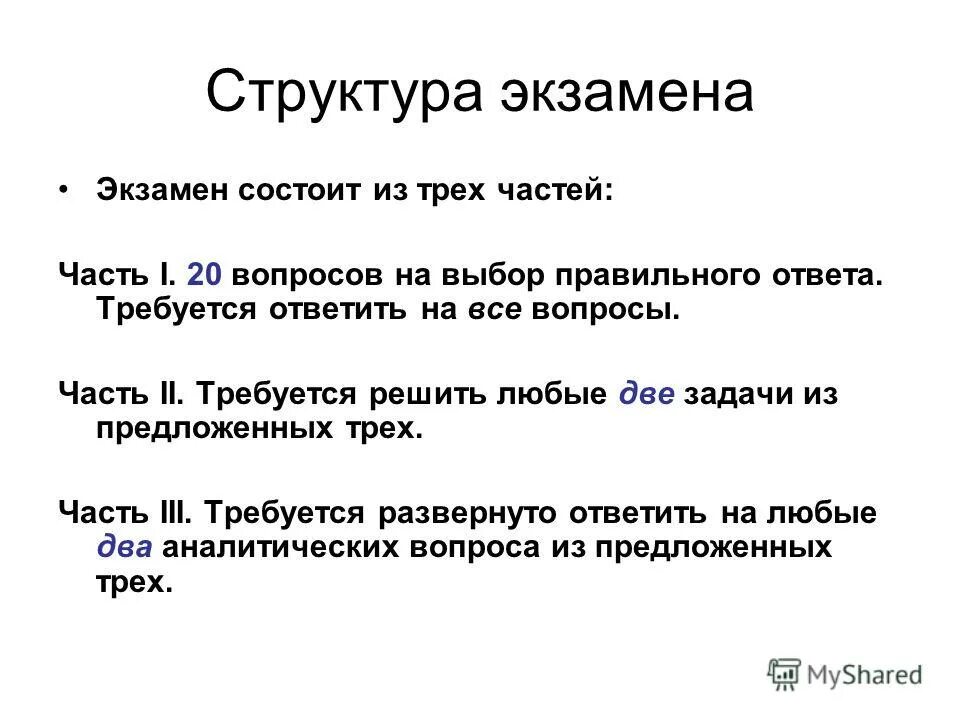 Структура экзамена

• Экзамен состоит из трех частей:

Часть I. 20 вопросов на выбор правильного ответа. Требуется ответить на все вопросы.

Часть II. Требуется решить любые две задачи из предложенных трех.

Часть III. Требуется развернуто ответить на любые два аналитических вопроса из предложенных трех.

MyShared